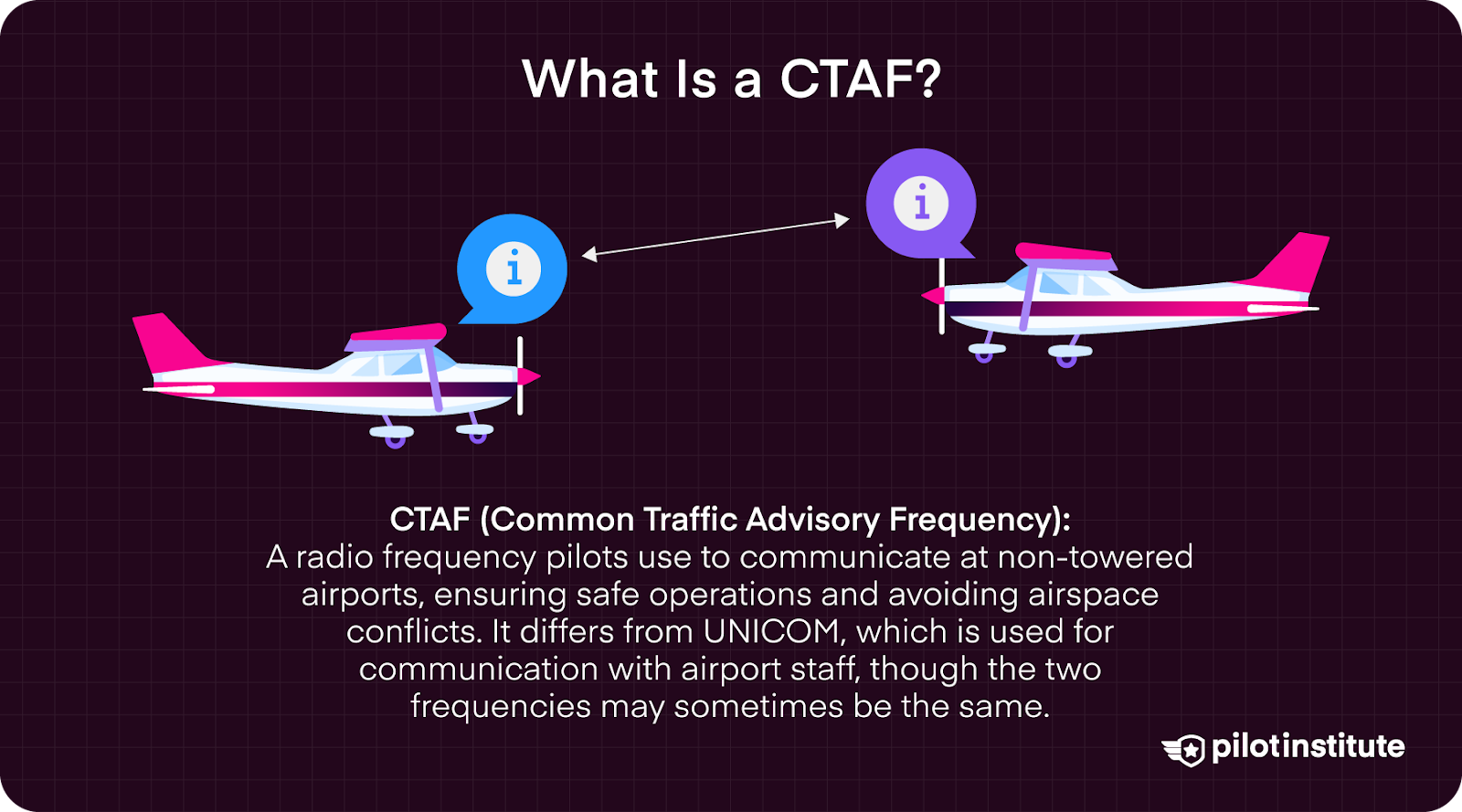 What Is a CTAF?

i

i

CTAF (Common Traffic Advisory Frequency):
A radio frequency pilots use to communicate at non-towered airports, ensuring safe operations and avoiding airspace conflicts. It differs from UNICOM, which is used for communication with airport staff, though the two frequencies may sometimes be the same.

pilotinstitute